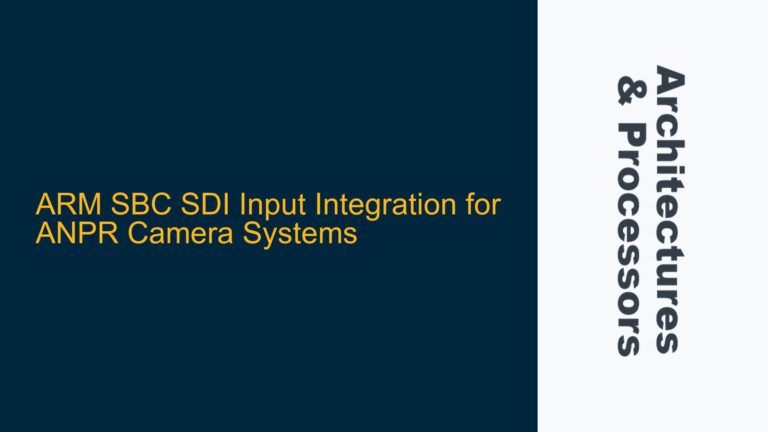 ARM SBC SDI Input Integration for ANPR Camera Systems

Architectures & Processors